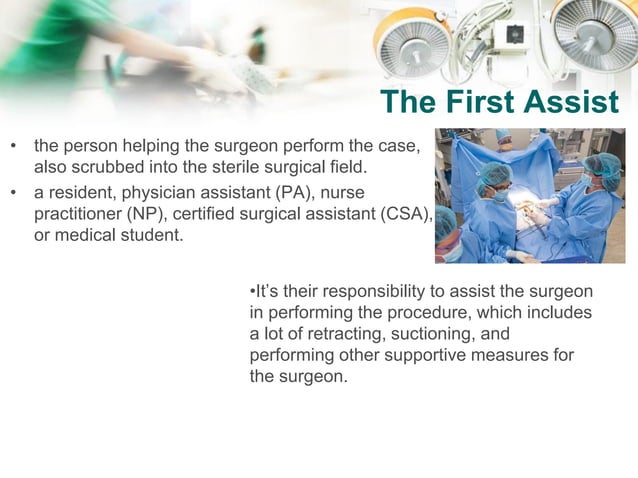 The First Assist

• the person helping the surgeon perform the case, also scrubbed into the sterile surgical field.
• a resident, physician assistant (PA), nurse practitioner (NP), certified surgical assistant (CSA), or medical student.

•It's their responsibility to assist the surgeon in performing the procedure, which includes a lot of retracting, suctioning, and performing other supportive measures for the surgeon.